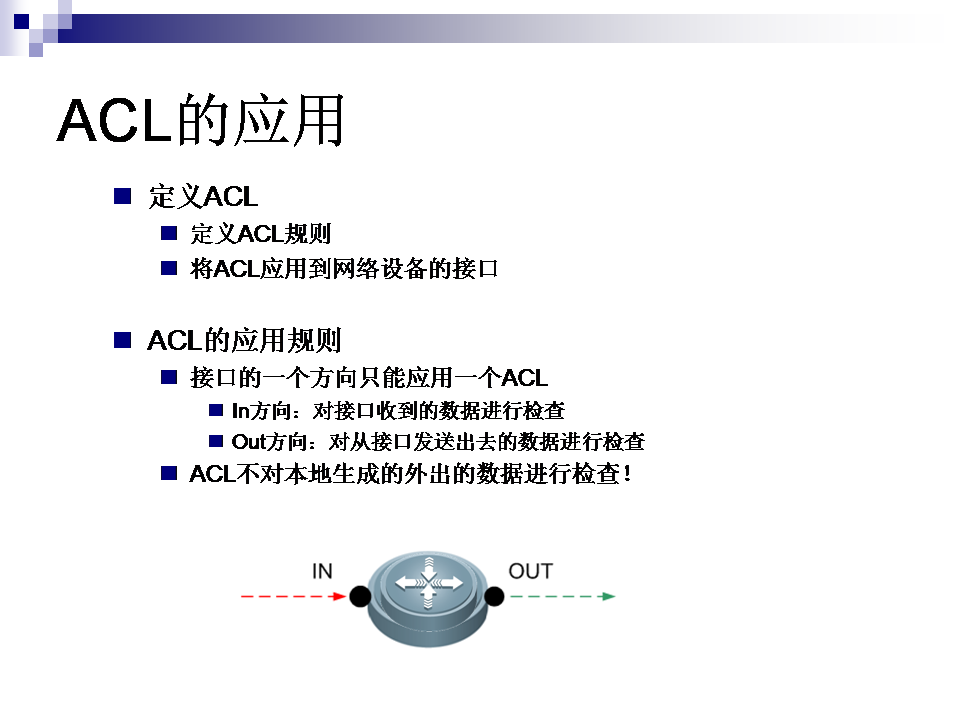 ACL的应用

定义ACL

定义ACL规则

将ACL应用到网络设备的接口

ACL的应用规则

接口的一个方向只能应用一个ACL

In方向：对接口收到的数据进行检查

Out方向：对从接口发送出去的数据进行检查

ACL不对本地生成的外出的数据进行检查！

IN

OUT